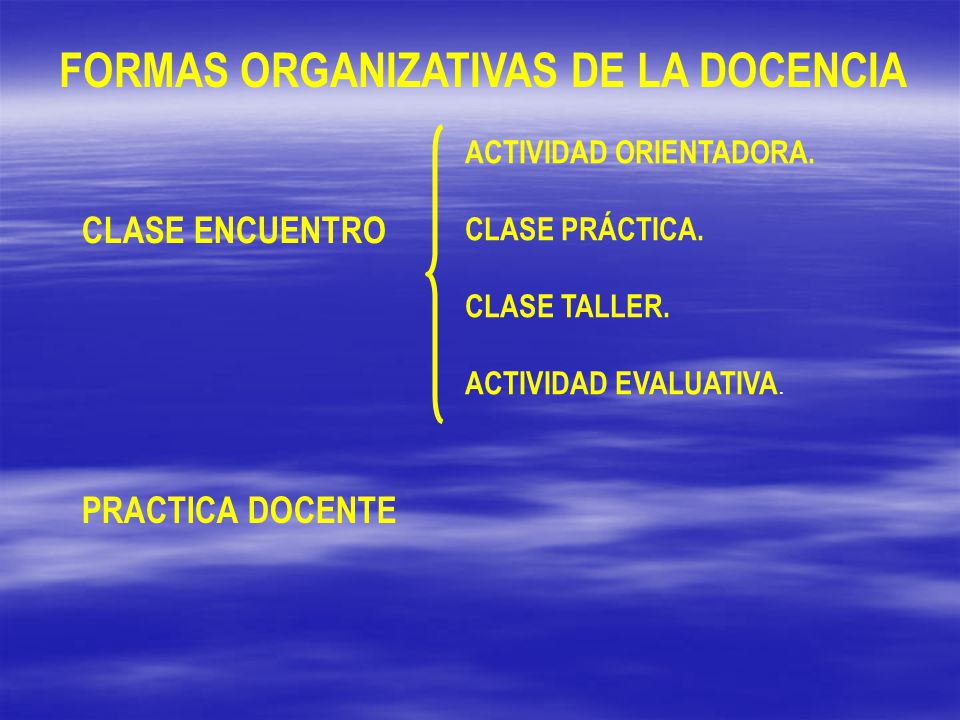 FORMAS ORGANIZATIVAS DE LA DOCENCIA

CLASE ENCUENTRO

ACTIVIDAD ORIENTADORA.

CLASE PRÁCTICA.

CLASE TALLER.

ACTIVIDAD EVALUATIVA.

PRACTICA DOCENTE